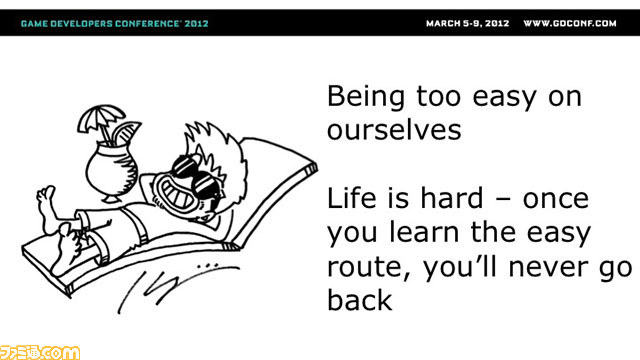 GAME DEVELOPERS CONFERENCE® 2012

MARCH 5-9, 2012 WWW.GDCONF.COM

Being too easy on ourselves

Life is hard – once you learn the easy route, you'll never go back

ファミ通.com